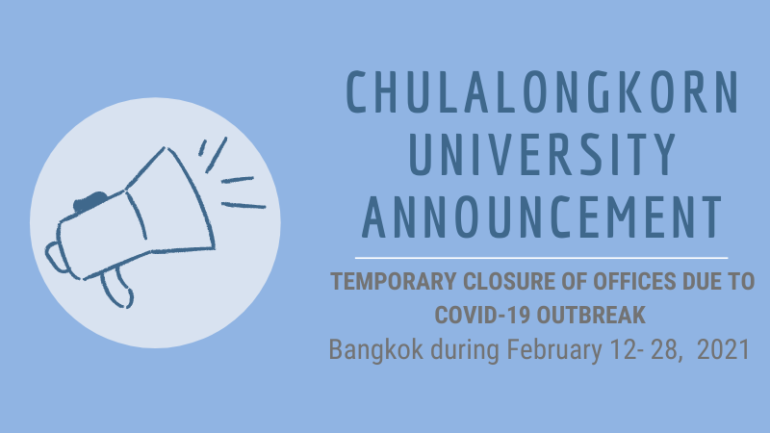 CHULALONGKORN UNIVERSITY ANNOUNCEMENT

TEMPORARY CLOSURE OF OFFICES DUE TO COVID-19 OUTBREAK

Bangkok during February 12- 28, 2021